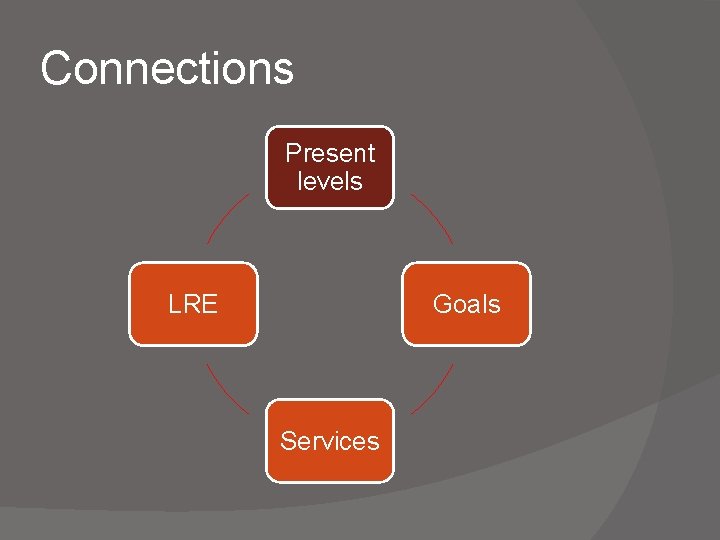 Connections

Present levels

Goals

Services

LRE